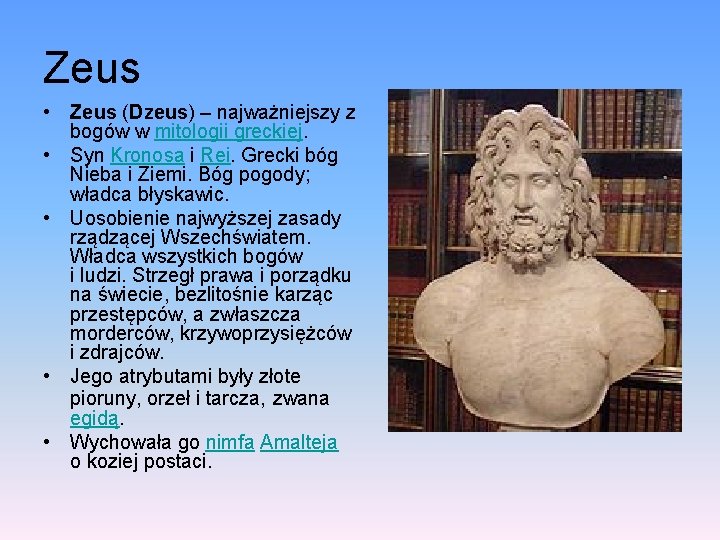 Zeus

• Zeus (Dzeus) – najważniejszy z bogów w mitologii greckiej.
• Syn Kronosa i Rei. Grecki bóg Nieba i Ziemi. Bóg pogody; władca błyskawic.
• Uosobienie najwyższej zasady rządzącej Wszechświatem. Władca wszystkich bogów i ludzi. Strzegł prawa i porządku na świecie, bezlitośnie karząc przestępców, a zwłaszcza morderców, krzywoprzysiężców i zdrajców.
• Jego atrybutami były złote pioruny, orzeł i tarcza, zwana egidą.
• Wychowała go nimfa Amalteja o koziej postaci.